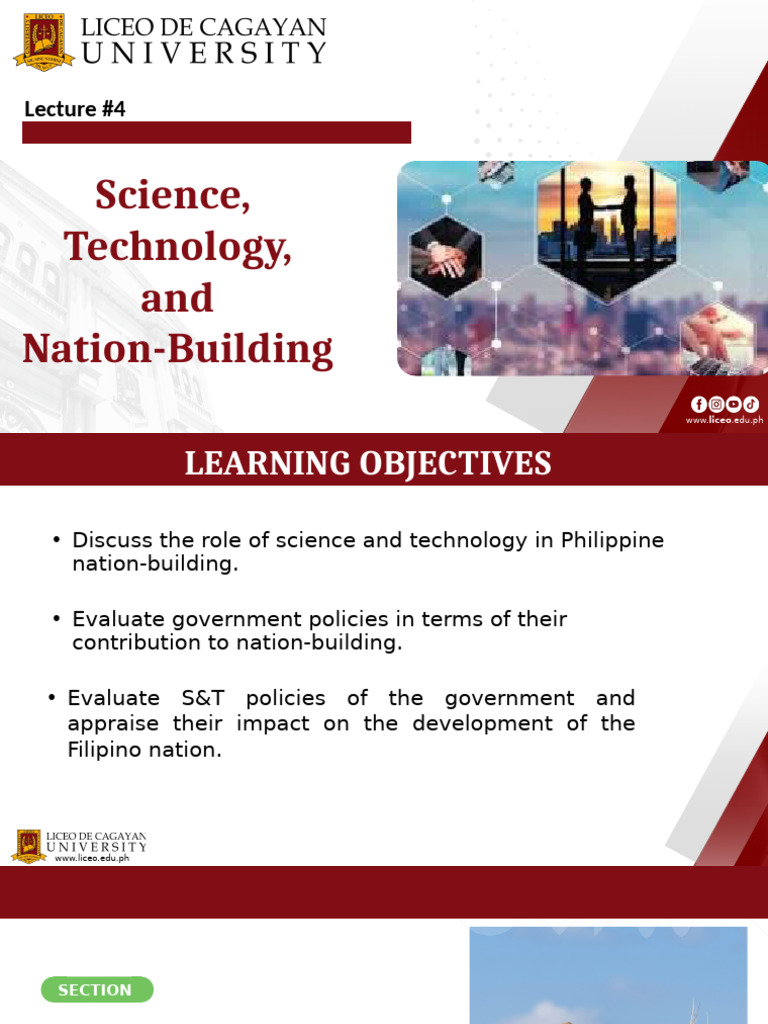 LICEO DE CAGAYAN UNIVERSITY

Lecture #4

Science, Technology, and Nation-Building

www.liceo.edu.ph

LEARNING OBJECTIVES

• Discuss the role of science and technology in Philippine nation-building.

• Evaluate government policies in terms of their contribution to nation-building.

• Evaluate S&T policies of the government and appraise their impact on the development of the Filipino nation.

LICEO DE CAGAYAN UNIVERSITY
www.liceo.edu.ph

SECTION